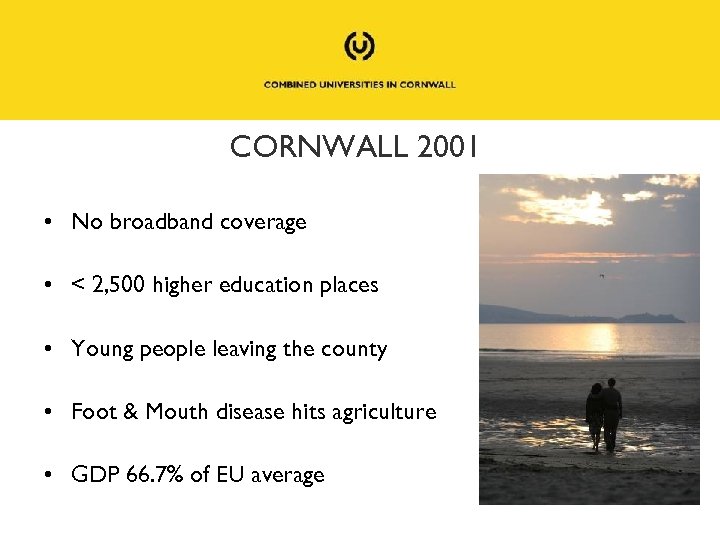 COMBINED UNIVERSITIES IN CORNWALL

CORNWALL 2001

• No broadband coverage

• < 2,500 higher education places

• Young people leaving the county

• Foot & Mouth disease hits agriculture

• GDP 66.7% of EU average